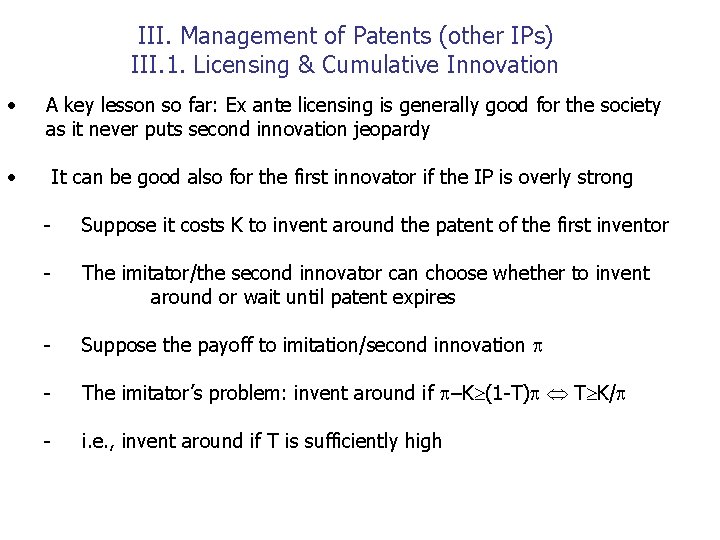 III. Management of Patents (other IPs)
III.1. Licensing & Cumulative Innovation

• A key lesson so far: Ex ante licensing is generally good for the society as it never puts second innovation jeopardy

• It can be good also for the first innovator if the IP is overly strong

- Suppose it costs K to invent around the patent of the first inventor

- The imitator/the second innovator can choose whether to invent around or wait until patent expires

- Suppose the payoff to imitation/second innovation $\pi$

- The imitator's problem: invent around if $\pi - K \geq (1-T)\pi \Leftrightarrow T \geq K/\pi$

- i.e., invent around if T is sufficiently high